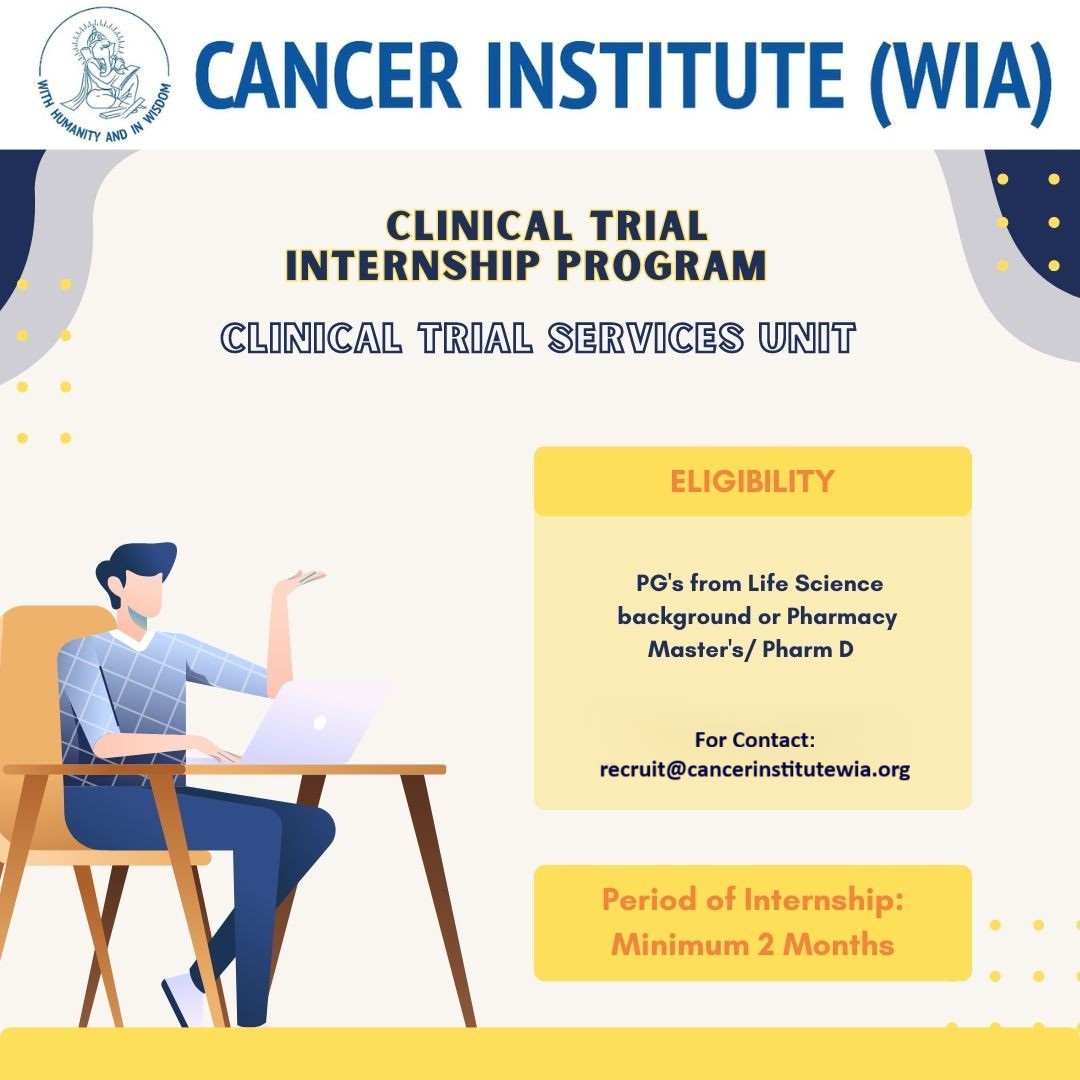 WITH HUMANITY AND IN WISDOM

CANCER INSTITUTE (WIA)

CLINICAL TRIAL INTERNSHIP PROGRAM

CLINICAL TRIAL SERVICES UNIT

ELIGIBILITY

PG's from Life Science background or Pharmacy Master's/ Pharm D

For Contact:
recruit@cancerinstitutewia.org

Period of Internship:
Minimum 2 Months